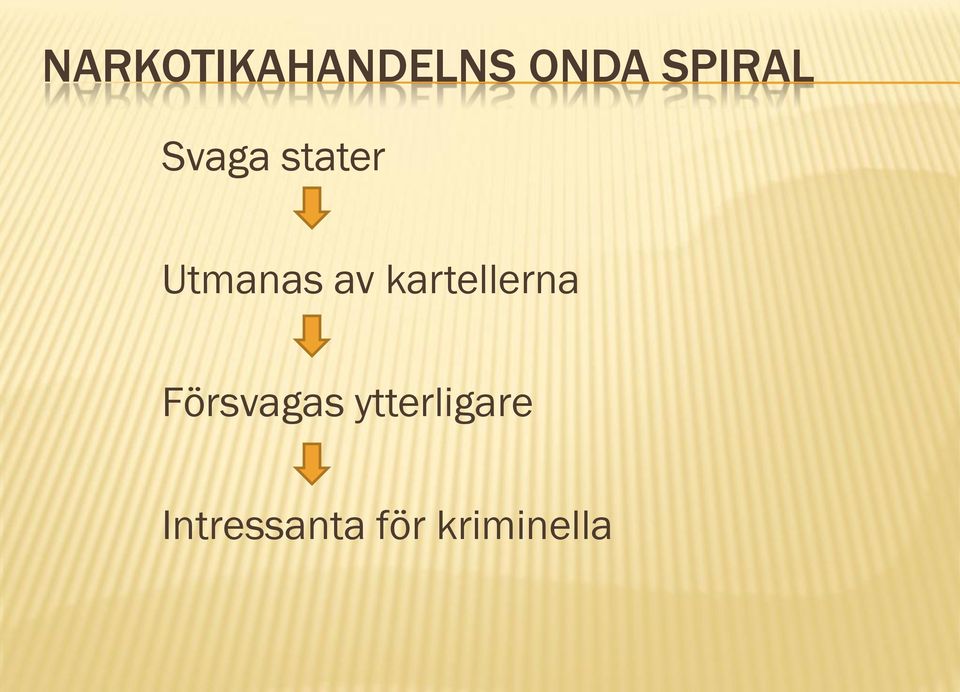 NARKOTIKAHANDELNS ONDA SPIRAL

Svaga stater

Utmanas av kartellerna

Försvagas ytterligare

Intressanta för kriminella